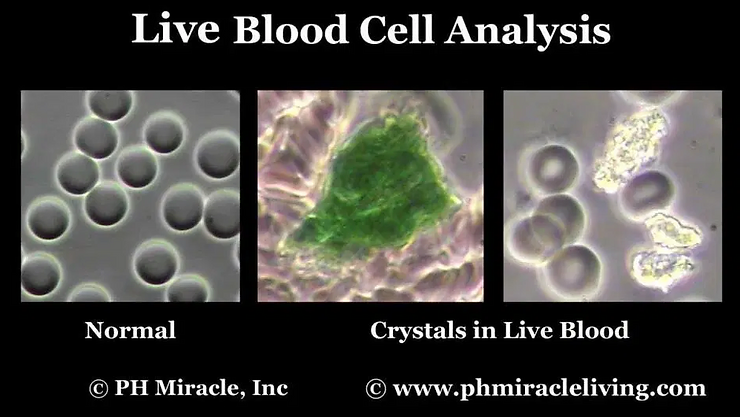 Live Blood Cell Analysis

Normal

Crystals in Live Blood

© PH Miracle, Inc

© www.phmiracleliving.com